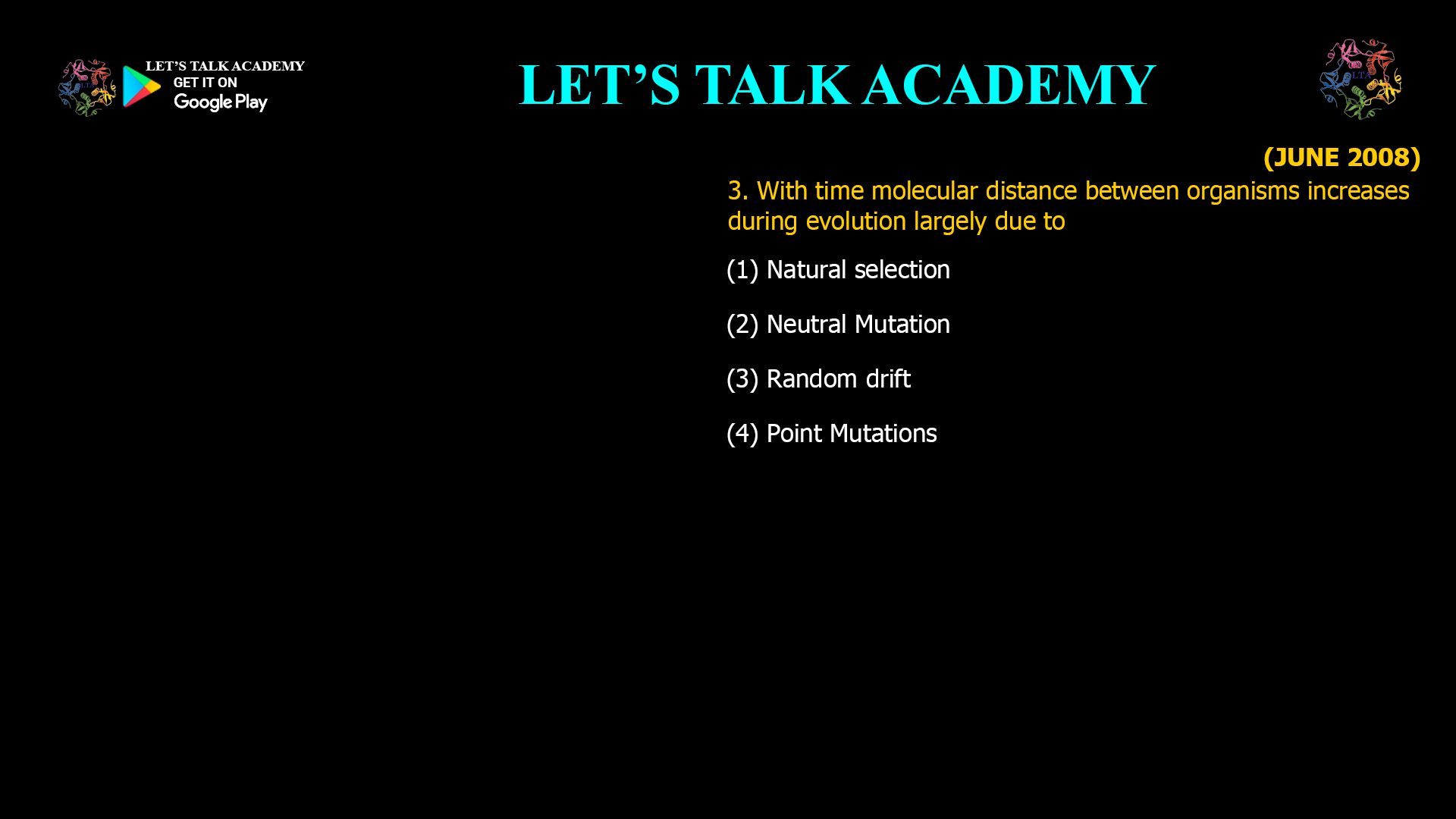 LET'S TALK ACADEMY
GET IT ON
Google Play

LET'S TALK ACADEMY

LTA

(JUNE 2008)

3. With time molecular distance between organisms increases during evolution largely due to

(1) Natural selection

(2) Neutral Mutation

(3) Random drift

(4) Point Mutations